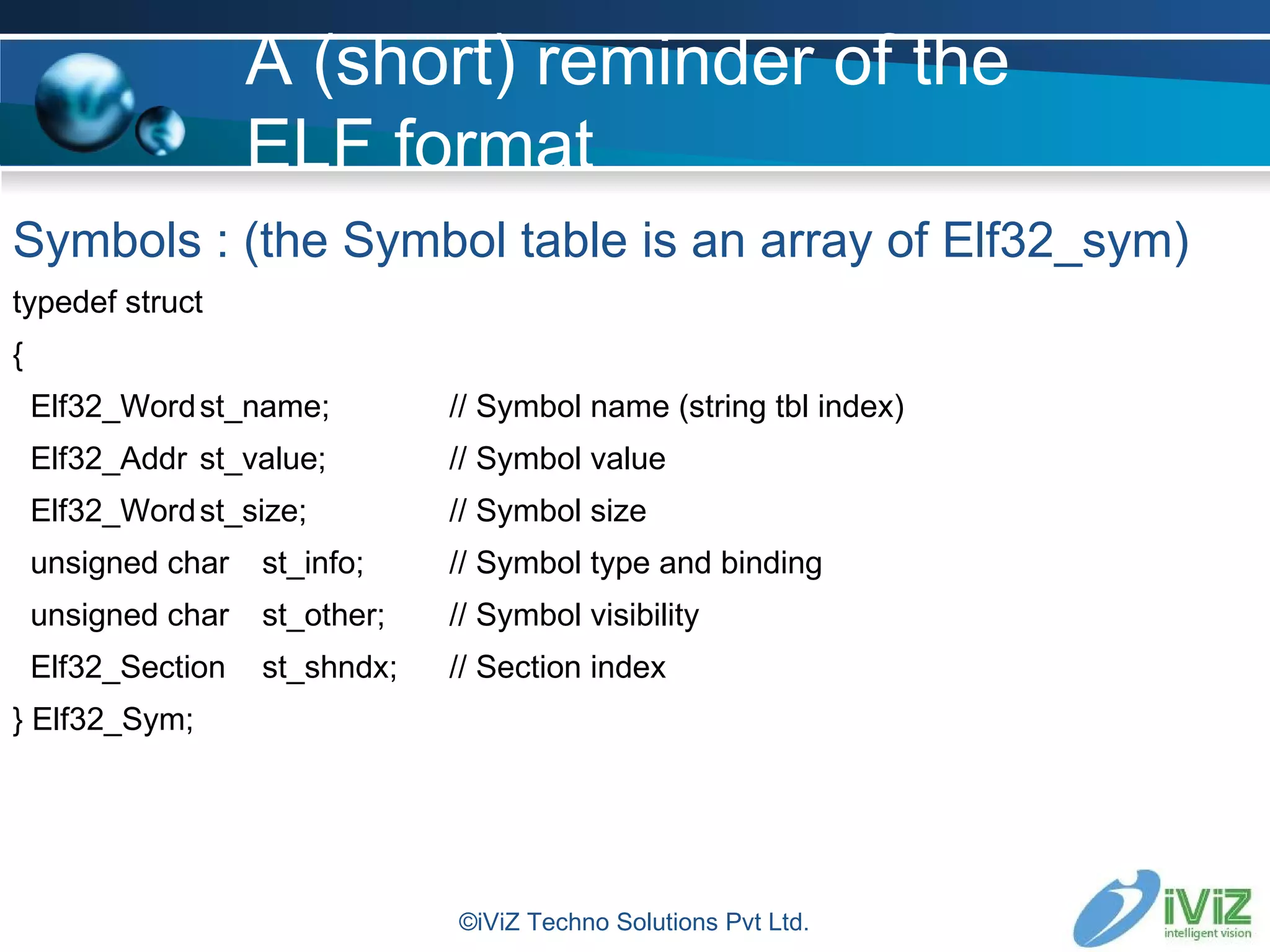 A (short) reminder of the ELF format

Symbols : (the Symbol table is an array of Elf32_sym)

typedef struct

{

Elf32_Word st_name; // Symbol name (string tbl index)

Elf32_Addr st_value; // Symbol value

Elf32_Word st_size; // Symbol size

unsigned char st_info; // Symbol type and binding

unsigned char st_other; // Symbol visibility

Elf32_Section st_shndx; // Section index

} Elf32_Sym;

©iViZ Techno Solutions Pvt Ltd.

iViZ
intelligent vision